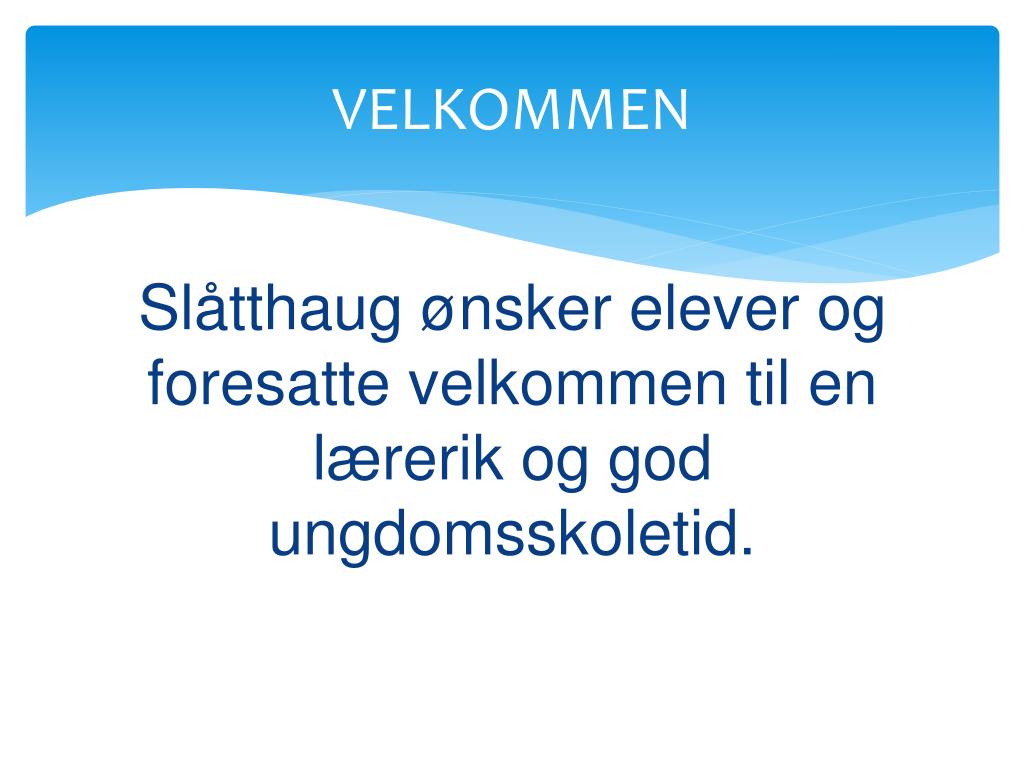 VELKOMMEN

Slåtthaug ønsker elever og foresatte velkommen til en lærerik og god ungdomsskoletid.